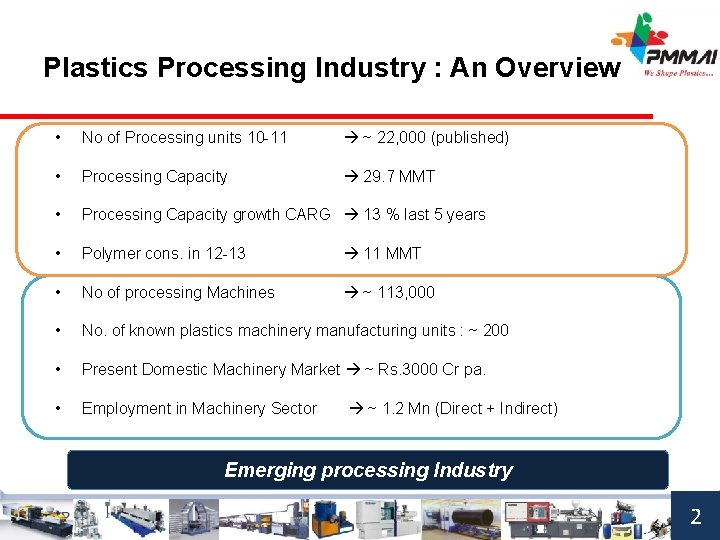 Plastics Processing Industry : An Overview

PMMAI
We Shape Plastics...

• No of Processing units 10-11 → ~ 22,000 (published)
• Processing Capacity → 29.7 MMT
• Processing Capacity growth CARG → 13 % last 5 years
• Polymer cons. in 12-13 → 11 MMT
• No of processing Machines → ~ 113,000
• No. of known plastics machinery manufacturing units : ~ 200
• Present Domestic Machinery Market → ~ Rs.3000 Cr pa.
• Employment in Machinery Sector → ~ 1.2 Mn (Direct + Indirect)

Emerging processing Industry

2